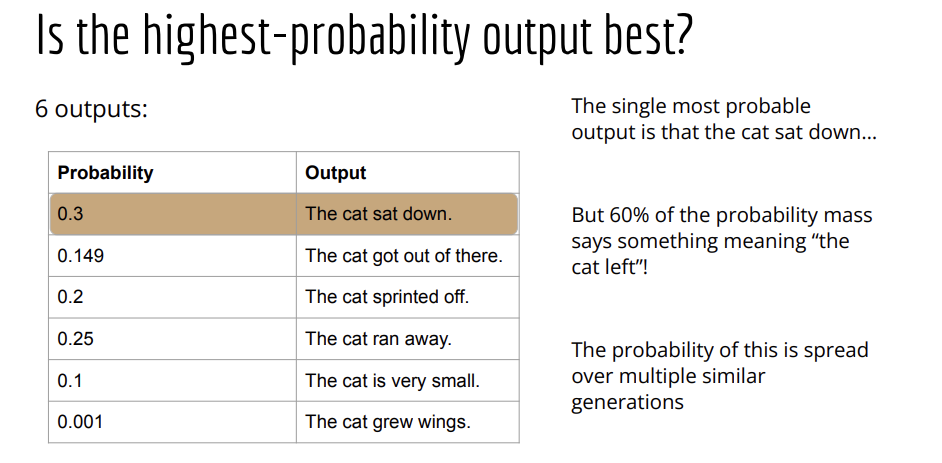 Is the highest-probability output best?

6 outputs:

| Probability | Output |
|---|---|
| 0.3 | The cat sat down. |
| 0.149 | The cat got out of there. |
| 0.2 | The cat sprinted off. |
| 0.25 | The cat ran away. |
| 0.1 | The cat is very small. |
| 0.001 | The cat grew wings. |

The single most probable output is that the cat sat down...

But 60% of the probability mass says something meaning “the cat left”!

The probability of this is spread over multiple similar generations